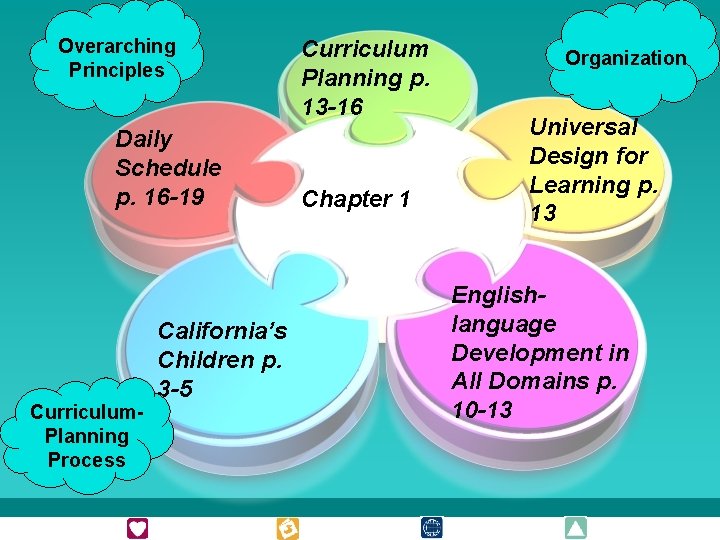 Overarching Principles

Curriculum Planning p. 13-16

Organization

Daily Schedule p. 16-19

Chapter 1

Universal Design for Learning p. 13

California's Children p. 3-5

English-language Development in All Domains p. 10-13

Curriculum-Planning Process